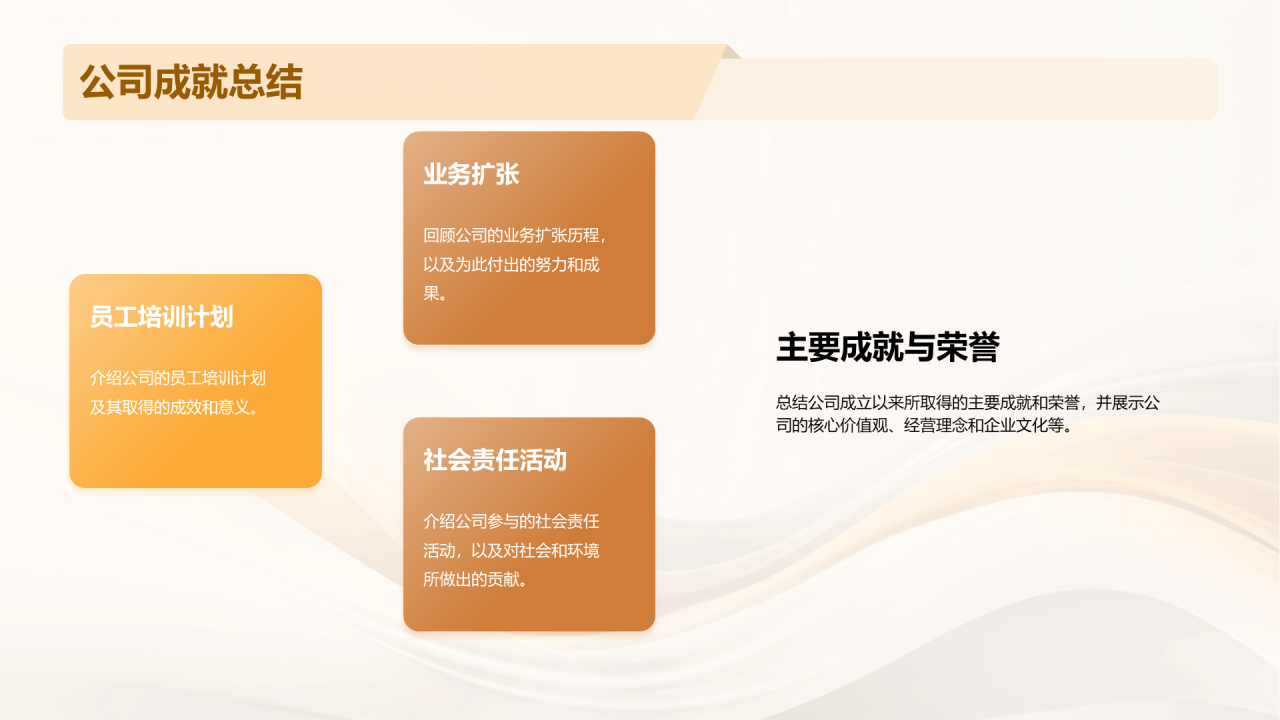 公司成就总结

员工培训计划

介绍公司的员工培训计划及其取得的成效和意义。

业务扩张

回顾公司的业务扩张历程，以及为此付出的努力和成果。

社会责任活动

介绍公司参与的社会责任活动，以及对社会和环境所做出的贡献。

主要成就与荣誉

总结公司成立以来所取得的主要成就和荣誉，并展示公司的核心价值观、经营理念和企业文化等。